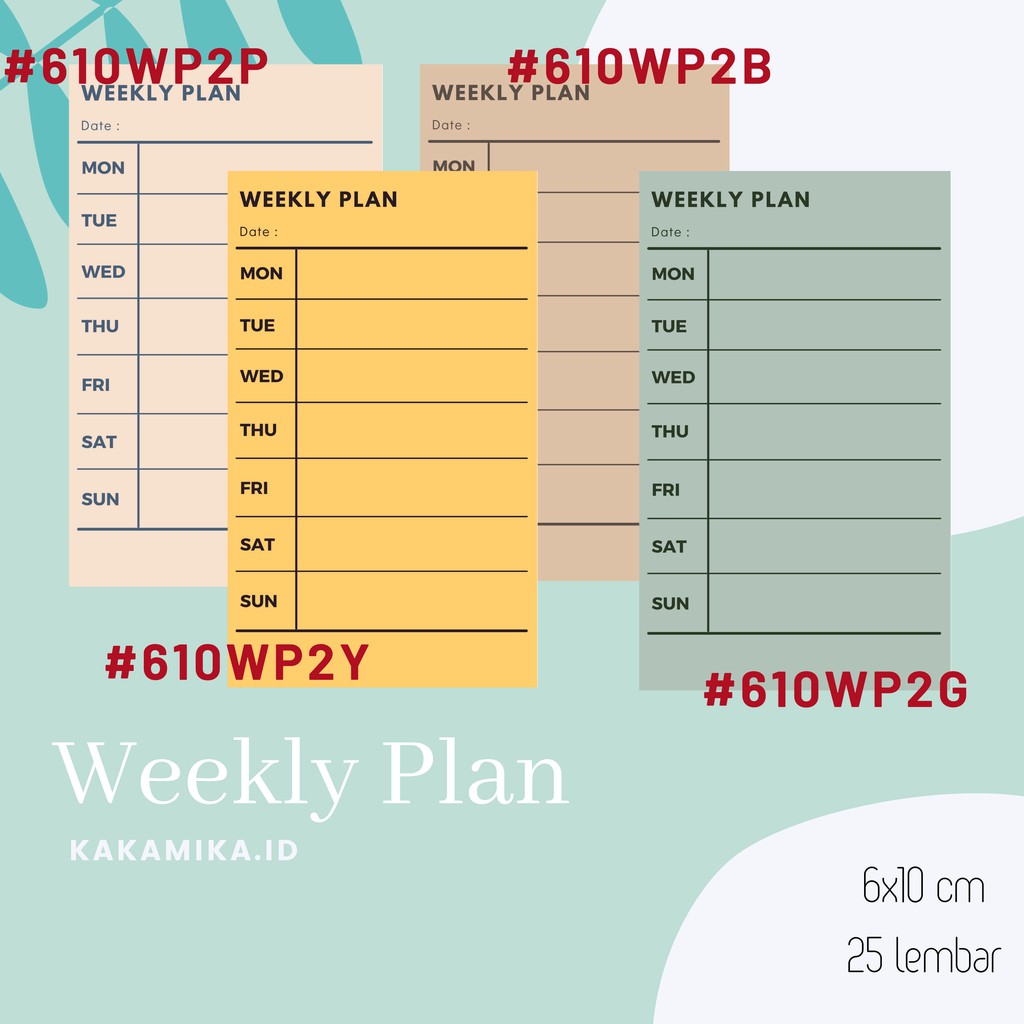 #610WP2P
WEEKLY PLAN
Date :
MON
TUE
WED
THU
FRI
SAT
SUN

#610WP2B
WEEKLY PLAN
Date :
MON

WEEKLY PLAN
Date :
MON
TUE
WED
THU
FRI
SAT
SUN

#610WP2Y

WEEKLY PLAN
Date :
MON
TUE
WED
THU
FRI
SAT
SUN

#610WP2G

Weekly Plan
KAKAMIKA.ID

6x10 cm
25 lembar